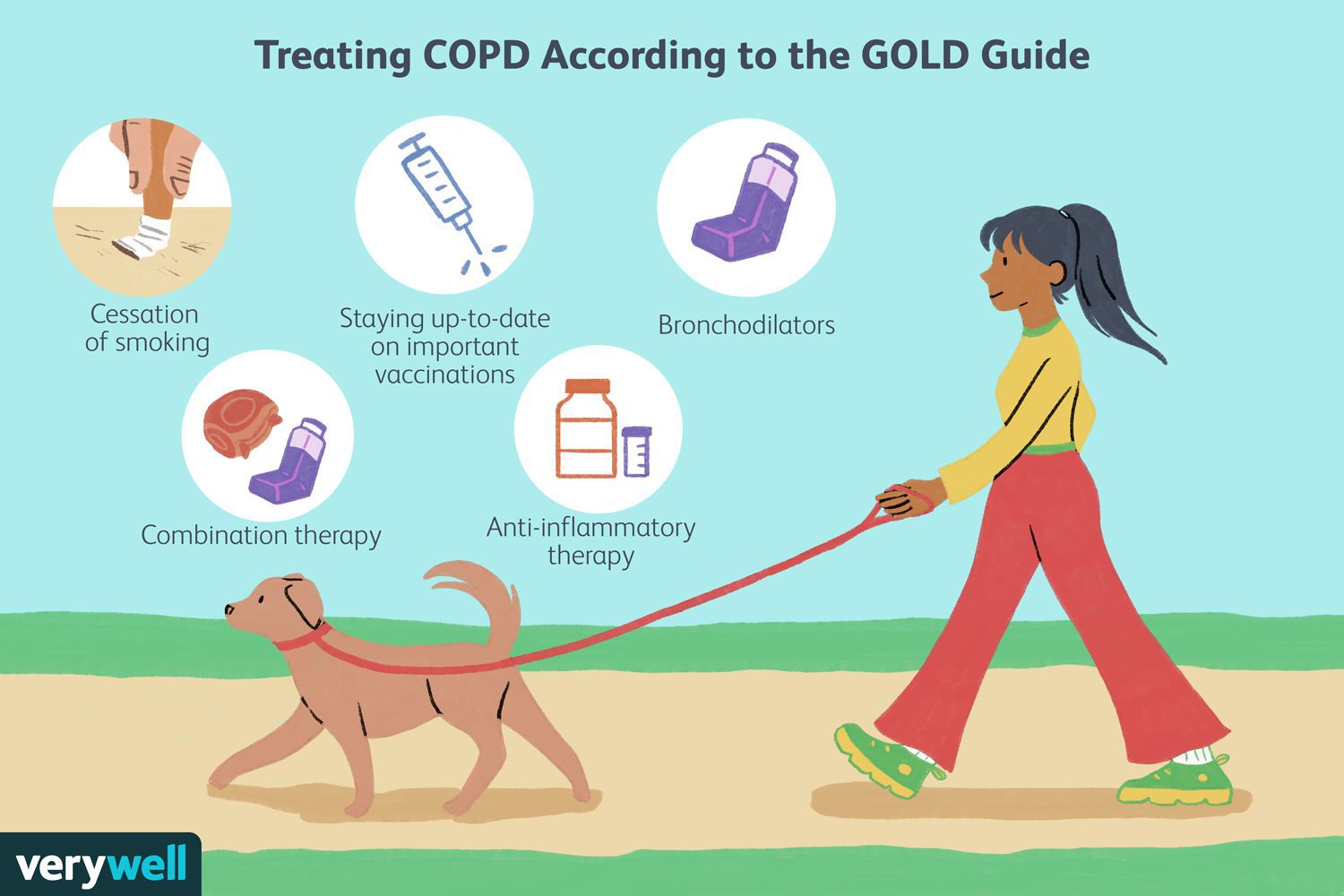 Treating COPD According to the GOLD Guide

Cessation of smoking

Staying up-to-date on important vaccinations

Bronchodilators

Combination therapy

Anti-inflammatory therapy

verywell